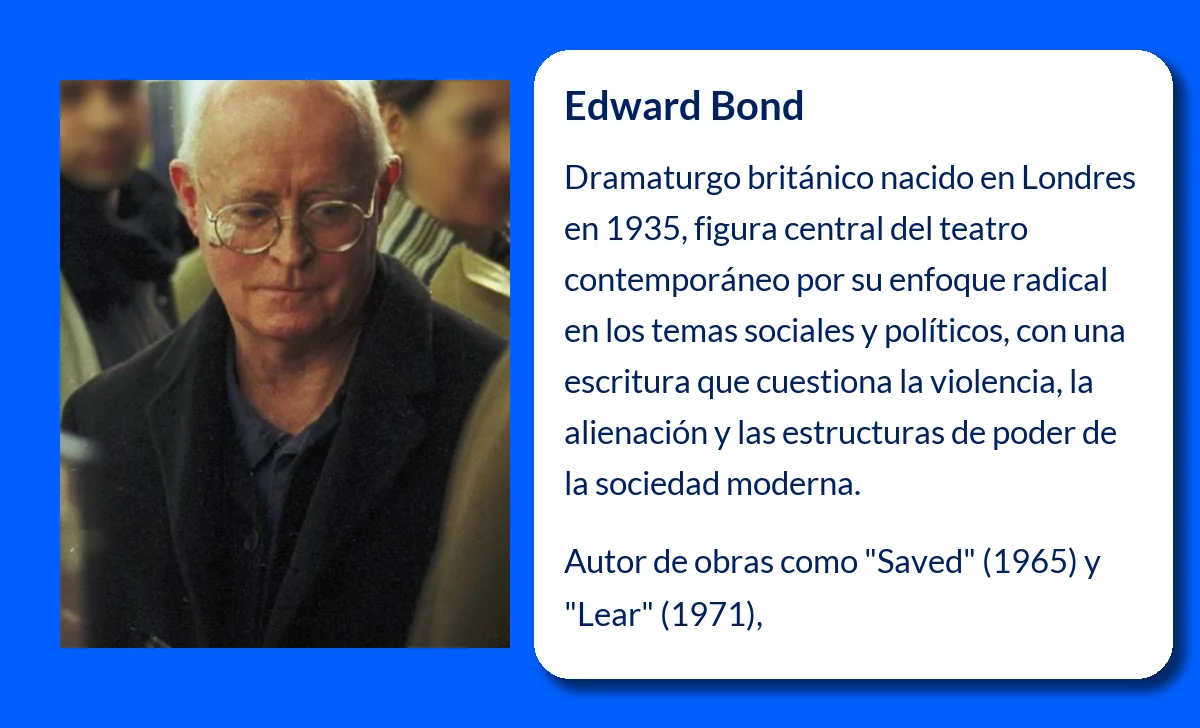 Edward Bond

Dramaturgo británico nacido en Londres en 1935, figura central del teatro contemporáneo por su enfoque radical en los temas sociales y políticos, con una escritura que cuestiona la violencia, la alienación y las estructuras de poder de la sociedad moderna.

Autor de obras como "Saved" (1965) y "Lear" (1971),